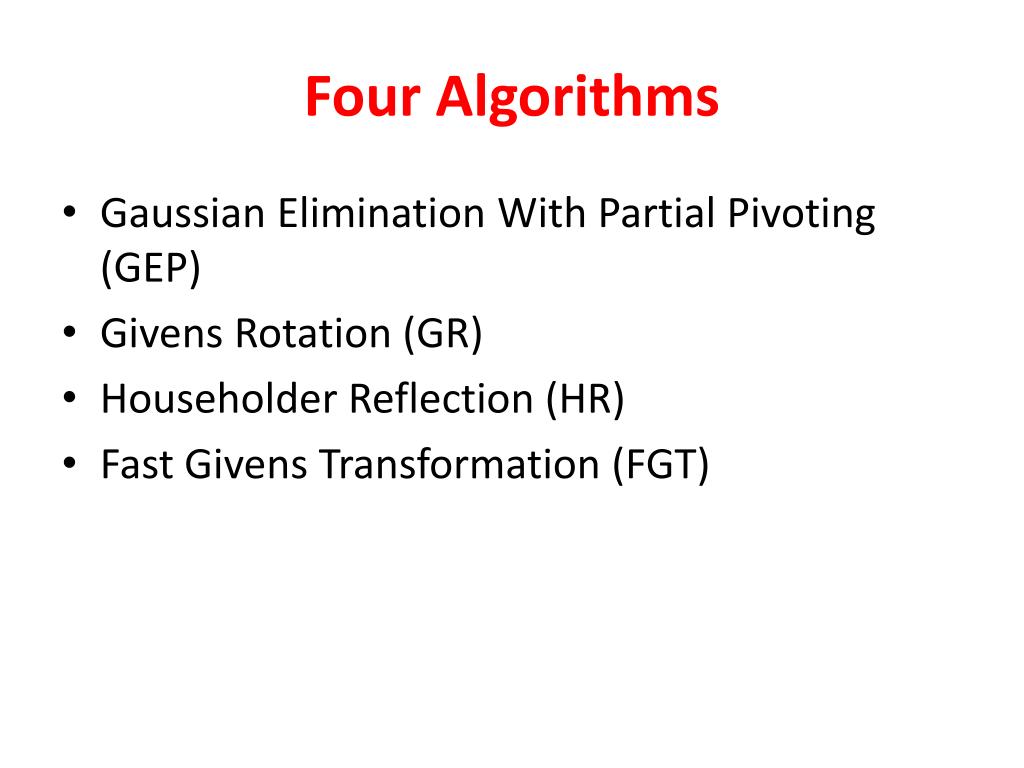 Four Algorithms

• Gaussian Elimination With Partial Pivoting (GEP)
• Givens Rotation (GR)
• Householder Reflection (HR)
• Fast Givens Transformation (FGT)